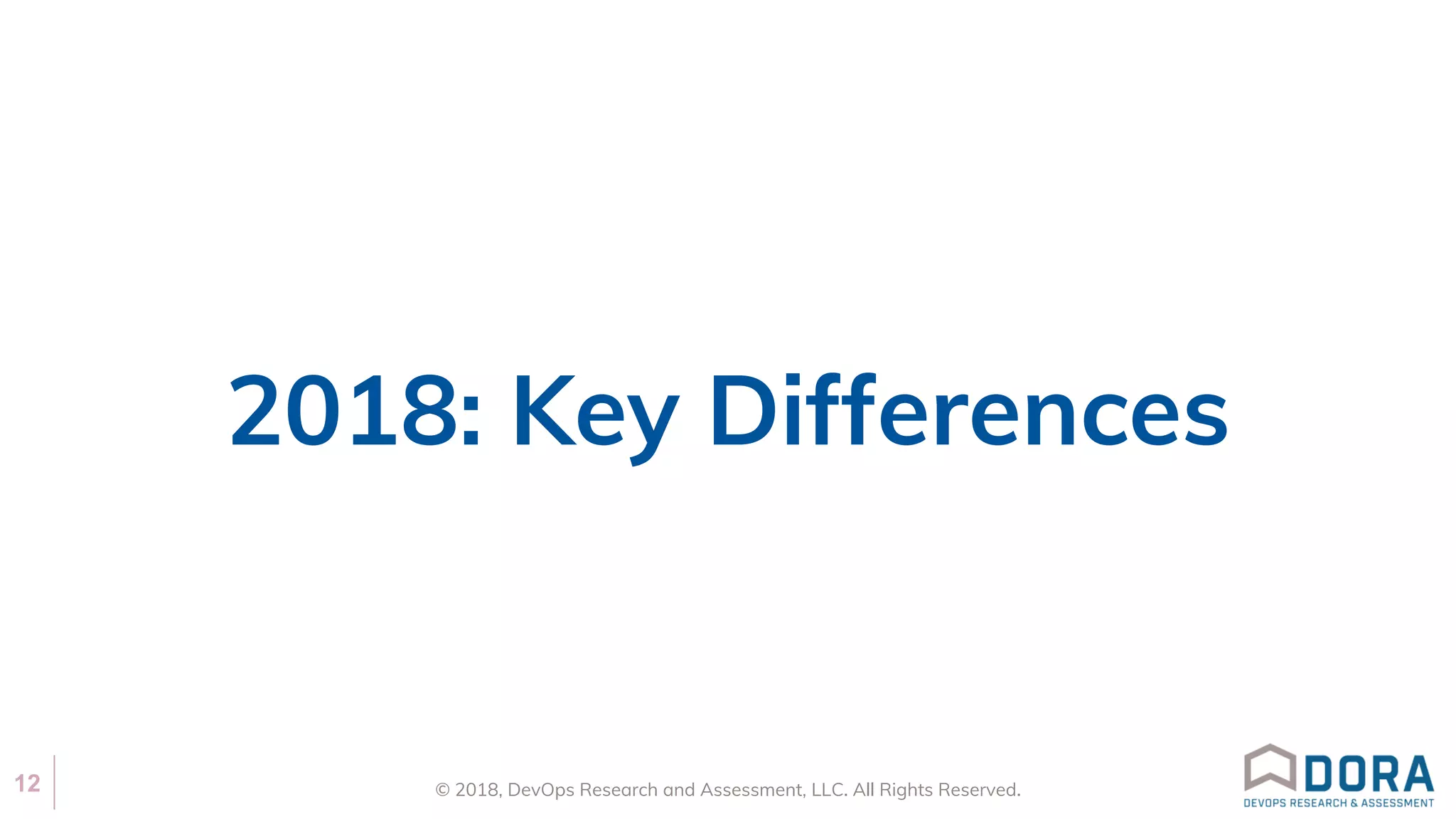 2018: Key Differences

12

© 2018, DevOps Research and Assessment, LLC. All Rights Reserved.

DORA
DEVOPS RESEARCH & ASSESSMENT